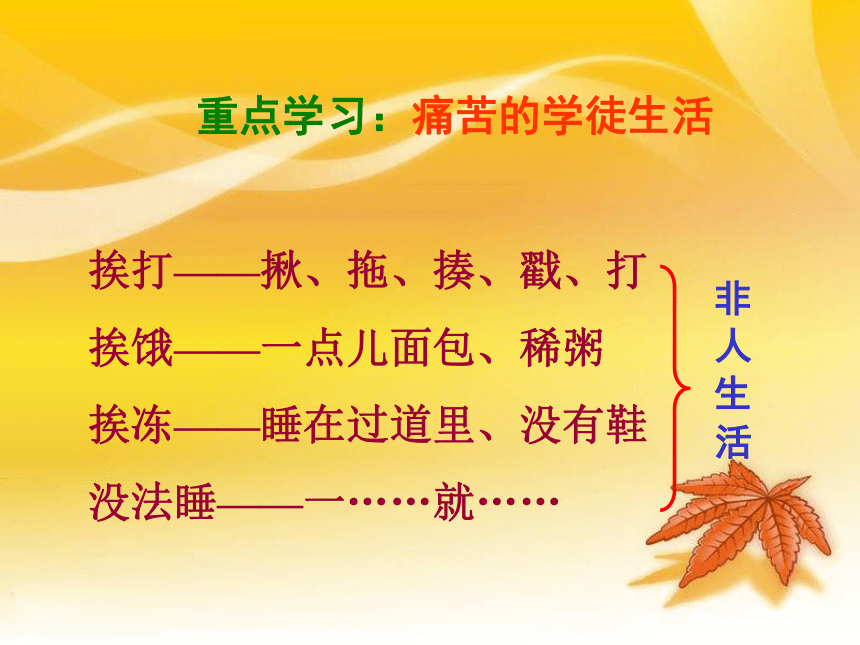 重点学习：痛苦的学徒生活

挨打——揪、拖、揍、戳、打
挨饿——一点儿面包、稀粥
挨冻——睡在过道里、没有鞋
没法睡——一……就……

非人生活